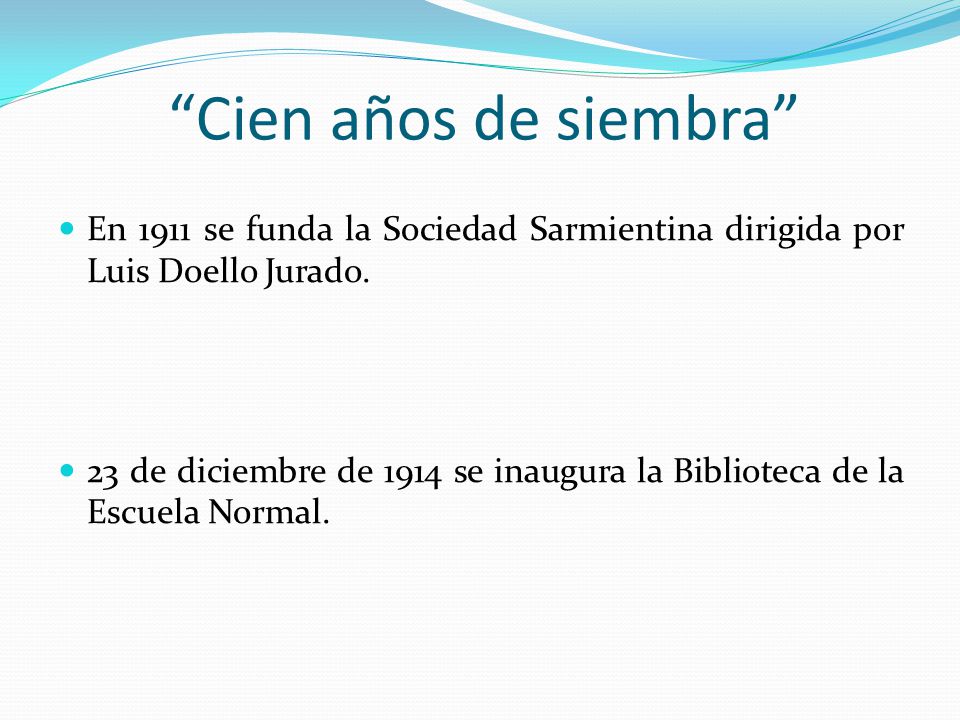 “Cien años de siembra”

En 1911 se funda la Sociedad Sarmientina dirigida por Luis Doello Jurado.

23 de diciembre de 1914 se inaugura la Biblioteca de la Escuela Normal.